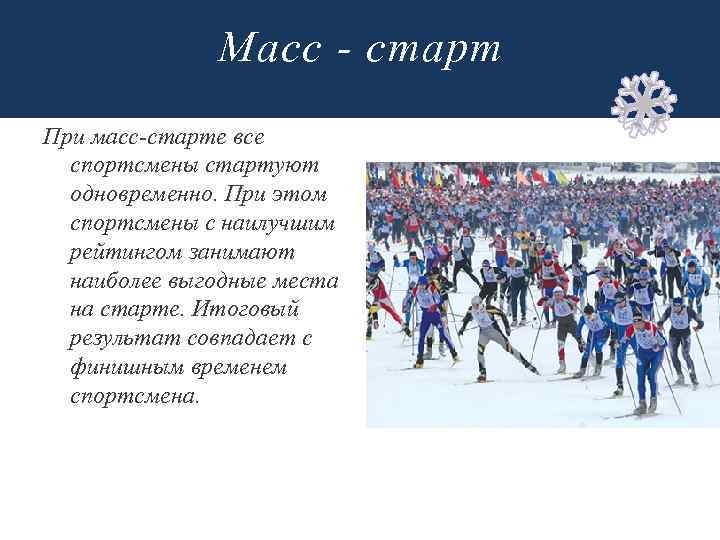 Масс - старт

При масс-старте все спортсмены стартуют одновременно. При этом спортсмены с наилучшим рейтингом занимают наиболее выгодные места на старте. Итоговый результат совпадает с финишным временем спортсмена.